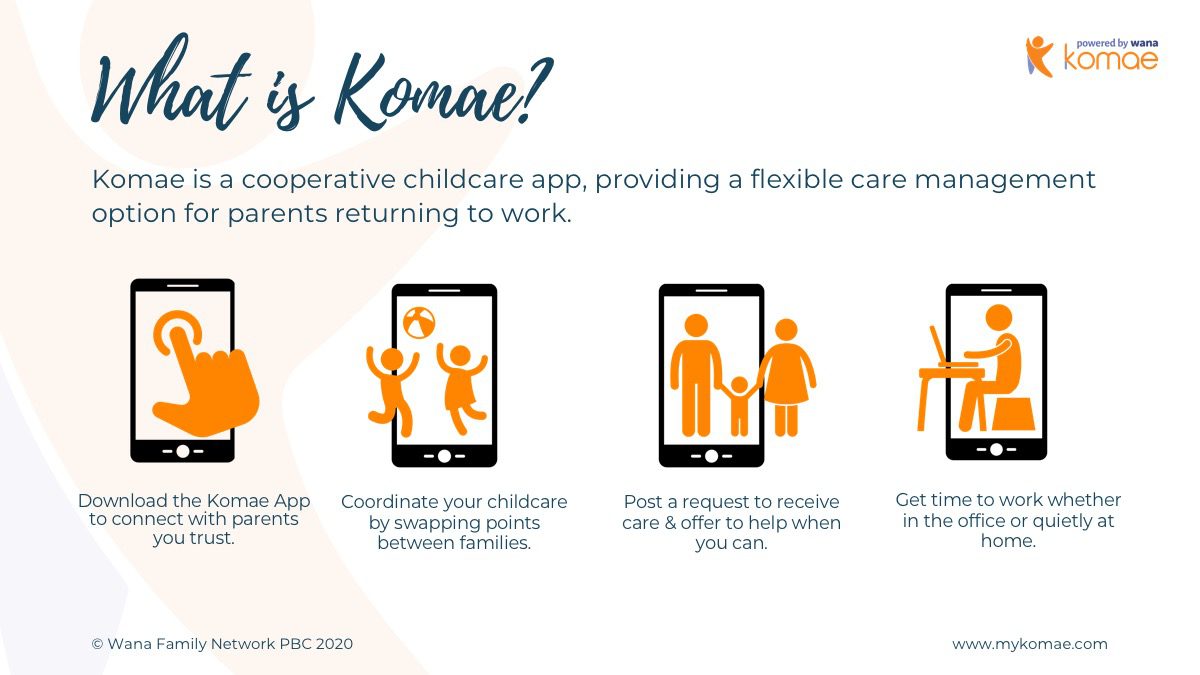 What is Komae?

powered by wana
komae

Komae is a cooperative childcare app, providing a flexible care management option for parents returning to work.

Download the Komae App to connect with parents you trust.

Coordinate your childcare by swapping points between families.

Post a request to receive care & offer to help when you can.

Get time to work whether in the office or quietly at home.

© Wana Family Network PBC 2020

www.mykomae.com